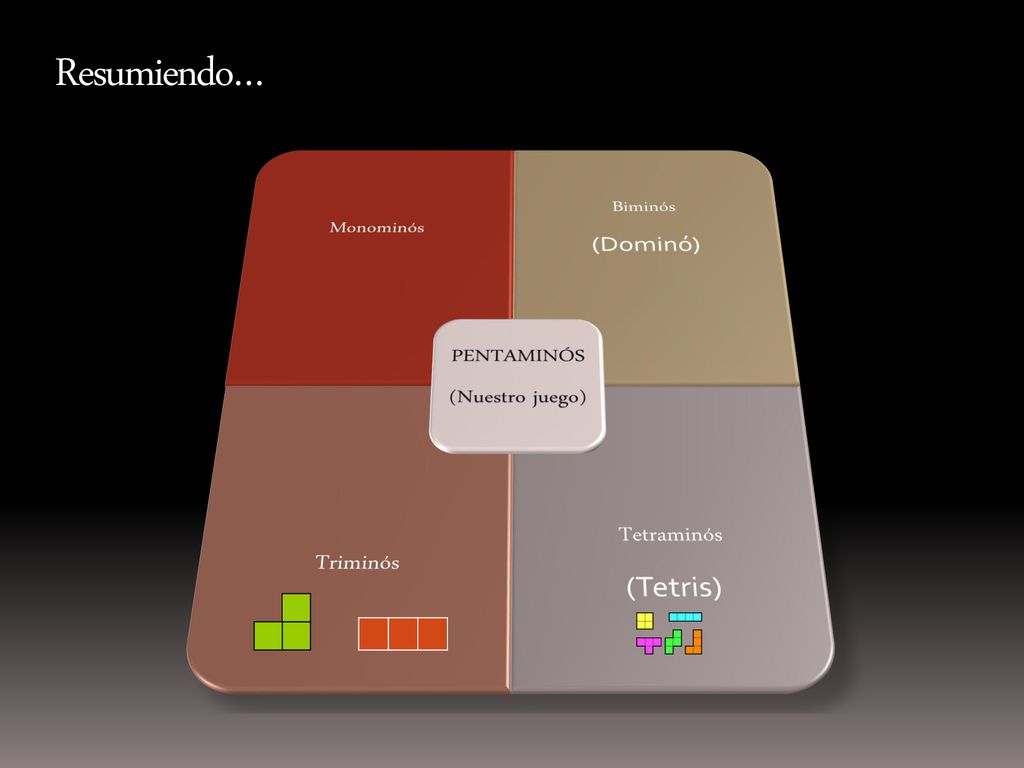 Resumiendo…

Monominós

Biminós

(Dominó)

PENTAMINÓS

(Nuestro juego)

Triminós

Tetraminós

(Tetris)